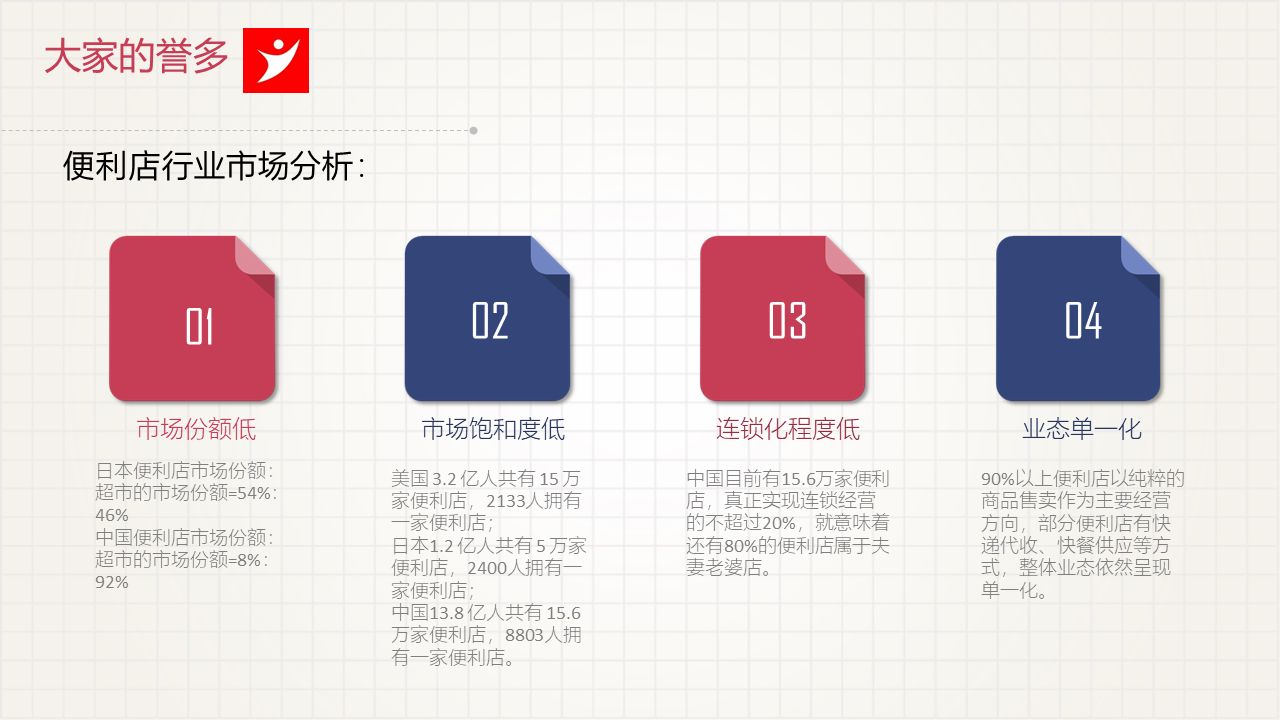 大家的誉多

便利店行业市场分析：

01

市场份额低

日本便利店市场份额：超市的市场份额=54%：46%
中国便利店市场份额：超市的市场份额=8%：92%

02

市场饱和度低

美国 3.2 亿人共有 15 万家便利店，2133人拥有一家便利店；
日本1.2 亿人共有 5 万家便利店，2400人拥有一家便利店；
中国13.8 亿人共有 15.6 万家便利店，8803人拥有一家便利店。

03

连锁化程度低

中国目前有15.6万家便利店，真正实现连锁经营的不超过20%，就意味着还有80%的便利店属于夫妻老婆店。

04

业态单一化

90%以上便利店以纯粹的商品售卖作为主要经营方向，部分便利店有快递代收、快餐供应等方式，整体业态依然呈现单一化。